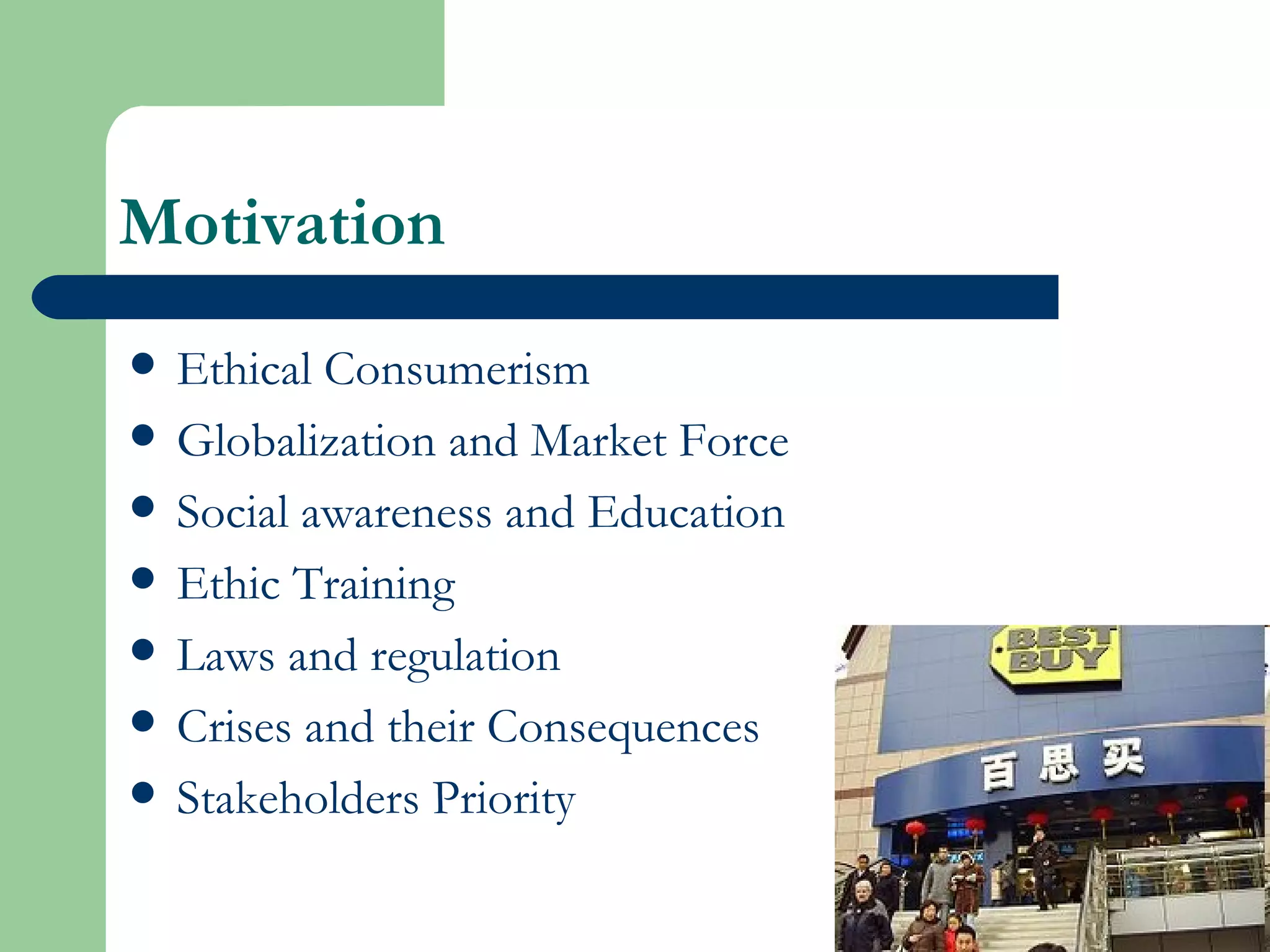 Motivation

- Ethical Consumerism
- Globalization and Market Force
- Social awareness and Education
- Ethic Training
- Laws and regulation
- Crises and their Consequences
- Stakeholders Priority

BEST BUY

百思买